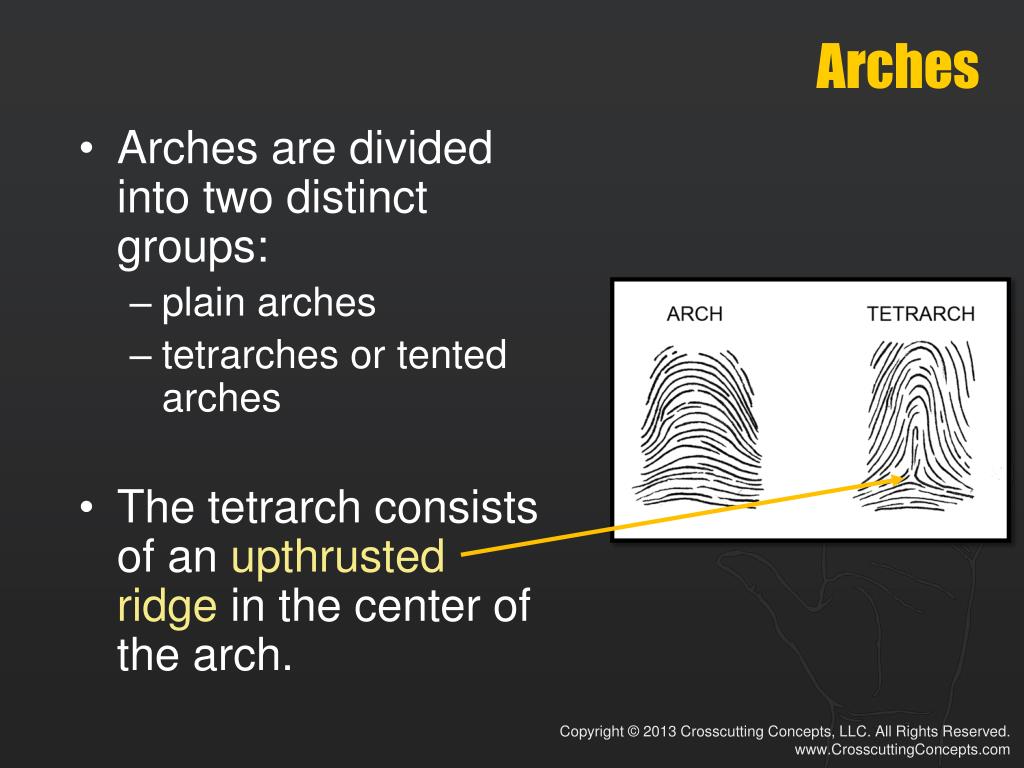 Arches

• Arches are divided into two distinct groups:
– plain arches
– tetrarches or tented arches

• The tetrarch consists of an upthrusted ridge in the center of the arch.

ARCH

TETRARCH

Copyright © 2013 Crosscutting Concepts, LLC. All Rights Reserved.
www.CrosscuttingConcepts.com